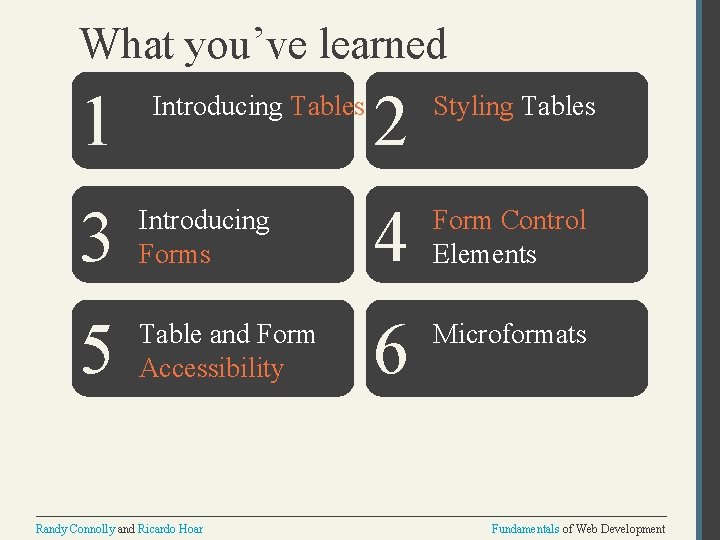 What you’ve learned

1 Introducing Tables

2 Styling Tables

3 Introducing Forms

4 Form Control Elements

5 Table and Form Accessibility

6 Microformats

Randy Connolly and Ricardo Hoar

Fundamentals of Web Development